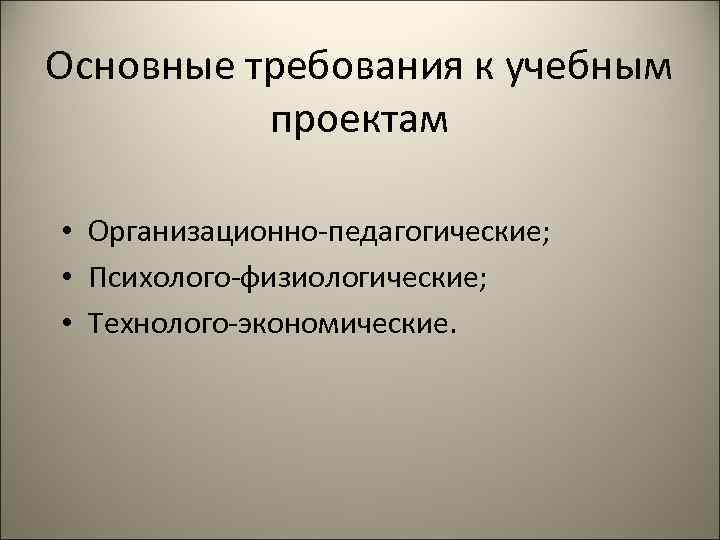 Основные требования к учебным проектам

• Организационно-педагогические;
• Психолого-физиологические;
• Технолого-экономические.